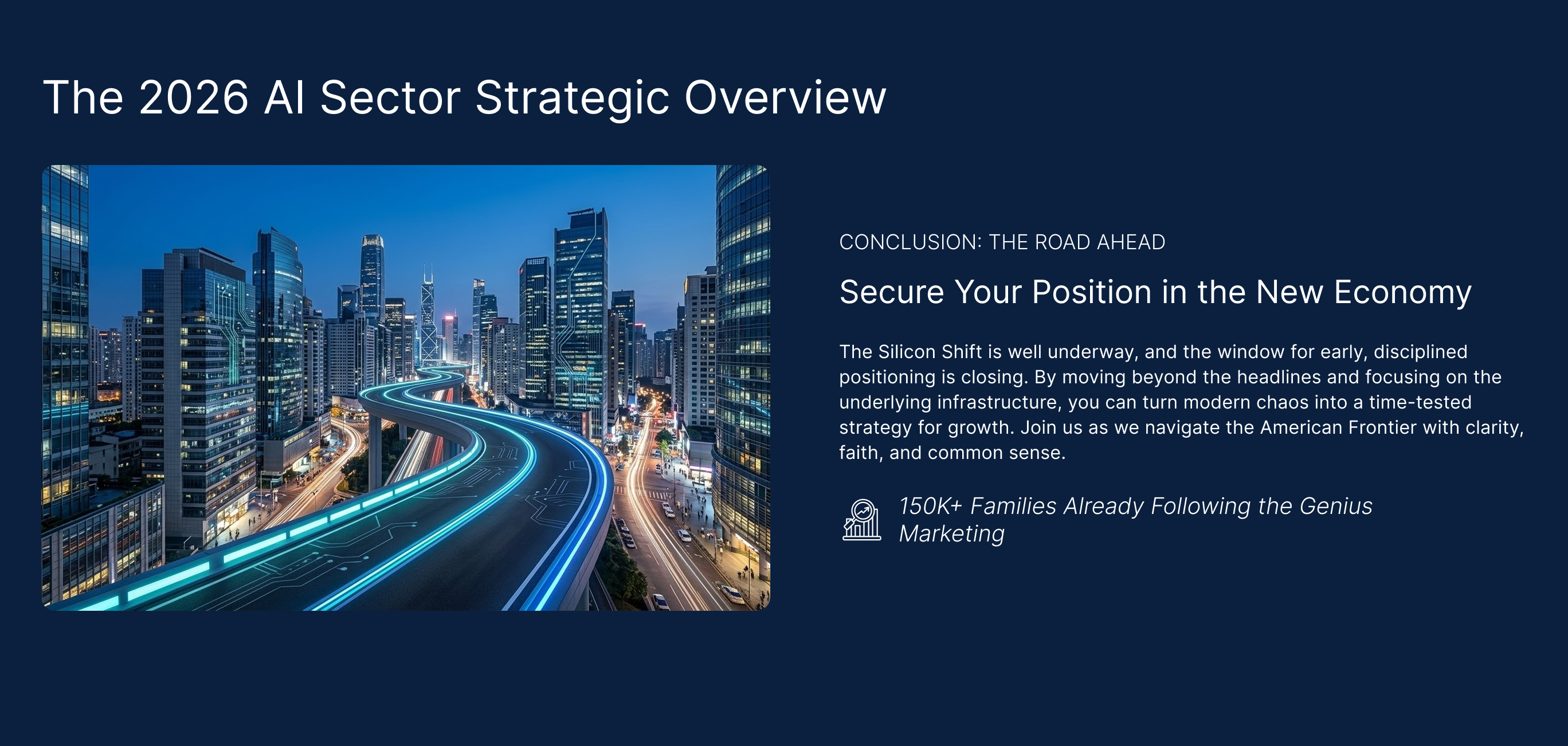 The 2026 AI Sector Strategic Overview

CONCLUSION: THE ROAD AHEAD

Secure Your Position in the New Economy

The Silicon Shift is well underway, and the window for early, disciplined positioning is closing. By moving beyond the headlines and focusing on the underlying infrastructure, you can turn modern chaos into a time-tested strategy for growth. Join us as we navigate the American Frontier with clarity, faith, and common sense.

150K+ Families Already Following the Genius Marketing